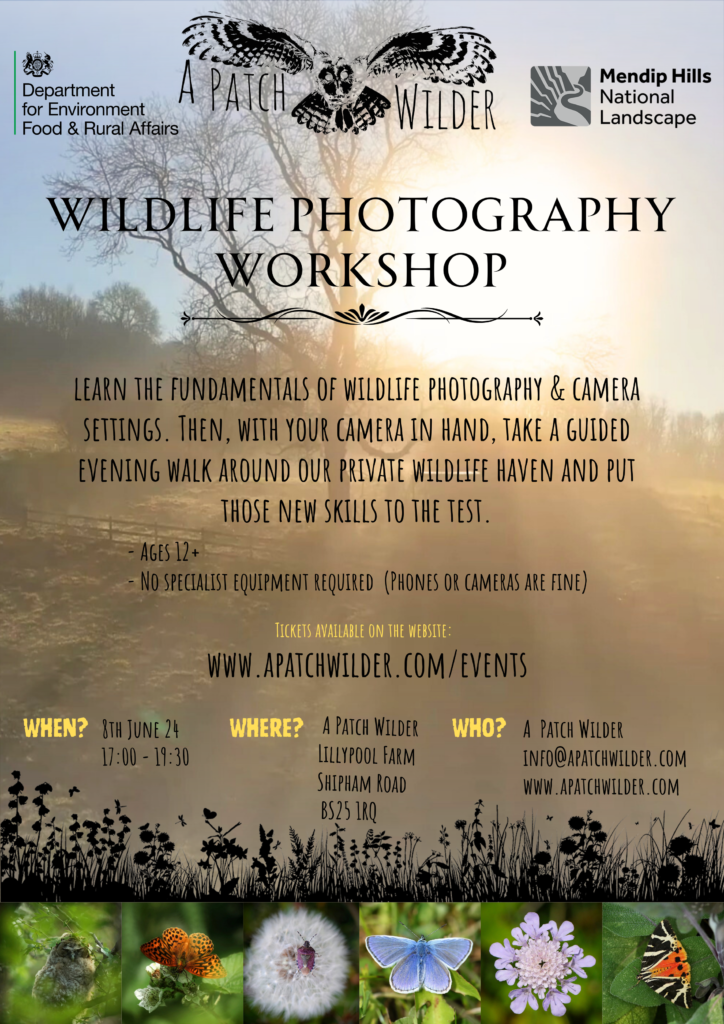 Department for Environment Food & Rural Affairs

A PATCH WILDER

Mendip Hills National Landscape

WILDLIFE PHOTOGRAPHY WORKSHOP

LEARN THE FUNDAMENTALS OF WILDLIFE PHOTOGRAPHY & CAMERA SETTINGS. THEN, WITH YOUR CAMERA IN HAND, TAKE A GUIDED EVENING WALK AROUND OUR PRIVATE WILDLIFE HAVEN AND PUT THOSE NEW SKILLS TO THE TEST.

- AGES 12+
- NO SPECIALIST EQUIPMENT REQUIRED (PHONES OR CAMERAS ARE FINE)

TICKETS AVAILABLE ON THE WEBSITE:

WWW.APATCHWILDER.COM/EVENTS

WHEN? 8TH JUNE 24
17:00 - 19:30

WHERE? A PATCH WILDER
LILLYPOOL FARM
SHIPHAM ROAD
BS25 1RQ

WHO? A PATCH WILDER
INFO@APATCHWILDER.COM
WWW.APATCHWILDER.COM